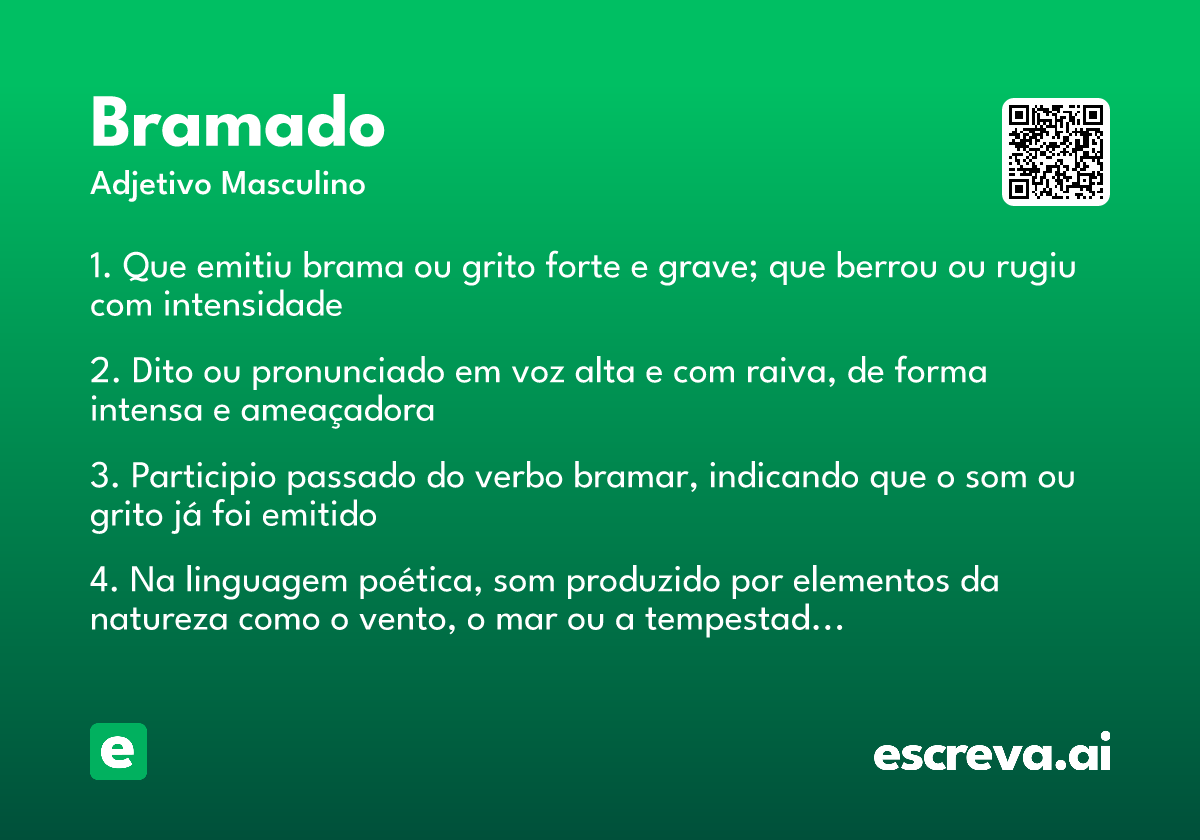 Bramado
Adjetivo Masculino

1. Que emitiu brama ou grito forte e grave; que berrou ou rugiu com intensidade

2. Dito ou pronunciado em voz alta e com raiva, de forma intensa e ameaçadora

3. Participio passado do verbo bramar, indicando que o som ou grito já foi emitido

4. Na linguagem poética, som produzido por elementos da natureza como o vento, o mar ou a tempestad...

e

escreva.ai